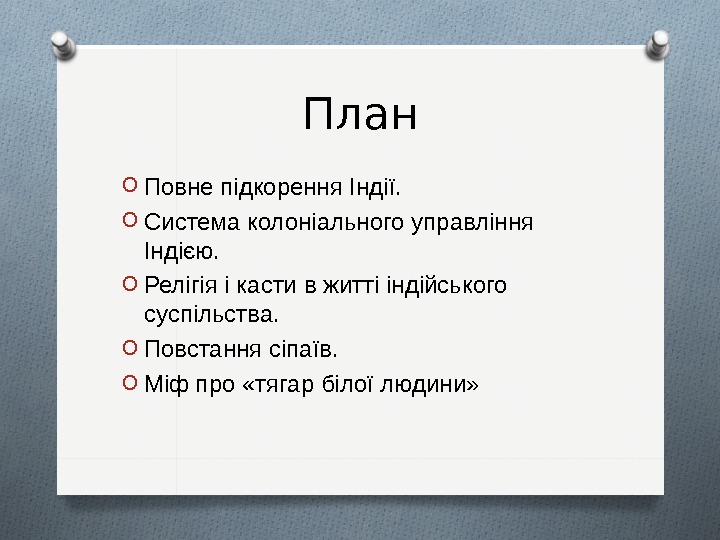 План

Повне підкорення Індії.

Система колоніального управління Індією.

Релігія і касти в житті індійського суспільства.

Повстання сіпаїв.

Міф про «тягар білої людини»